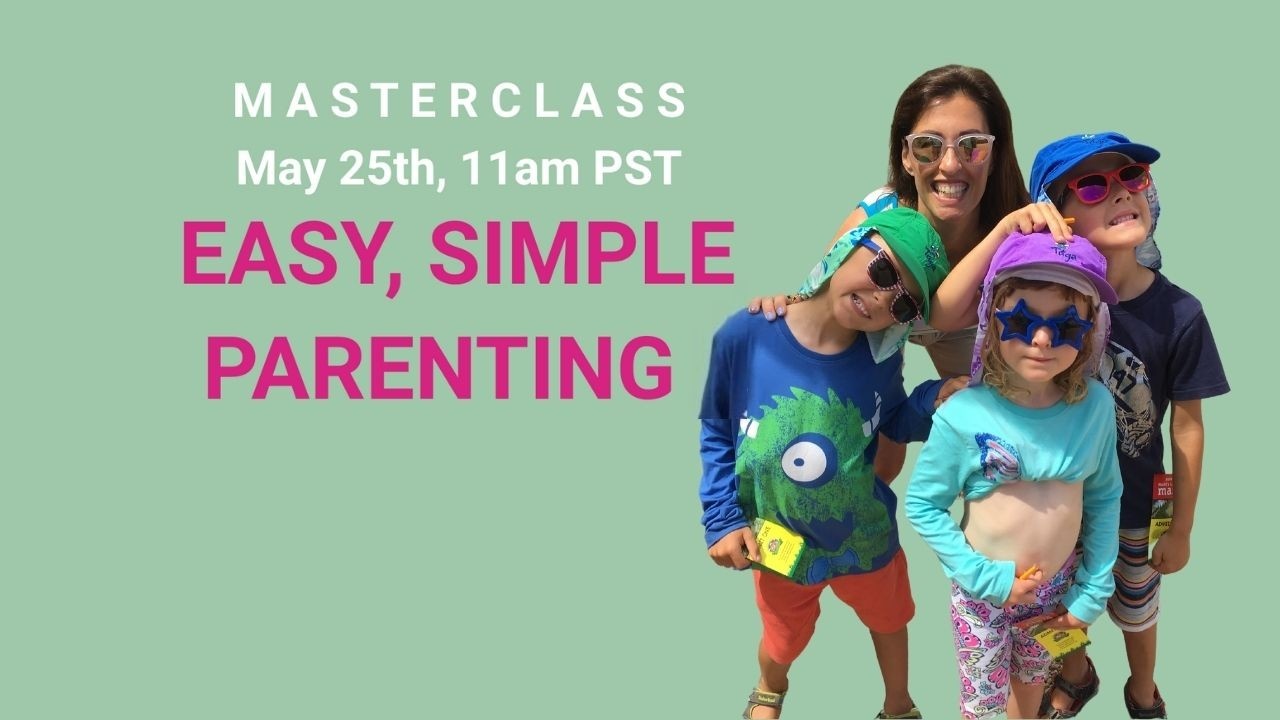 MASTERCLASS
May 25th, 11am PST

EASY, SIMPLE PARENTING